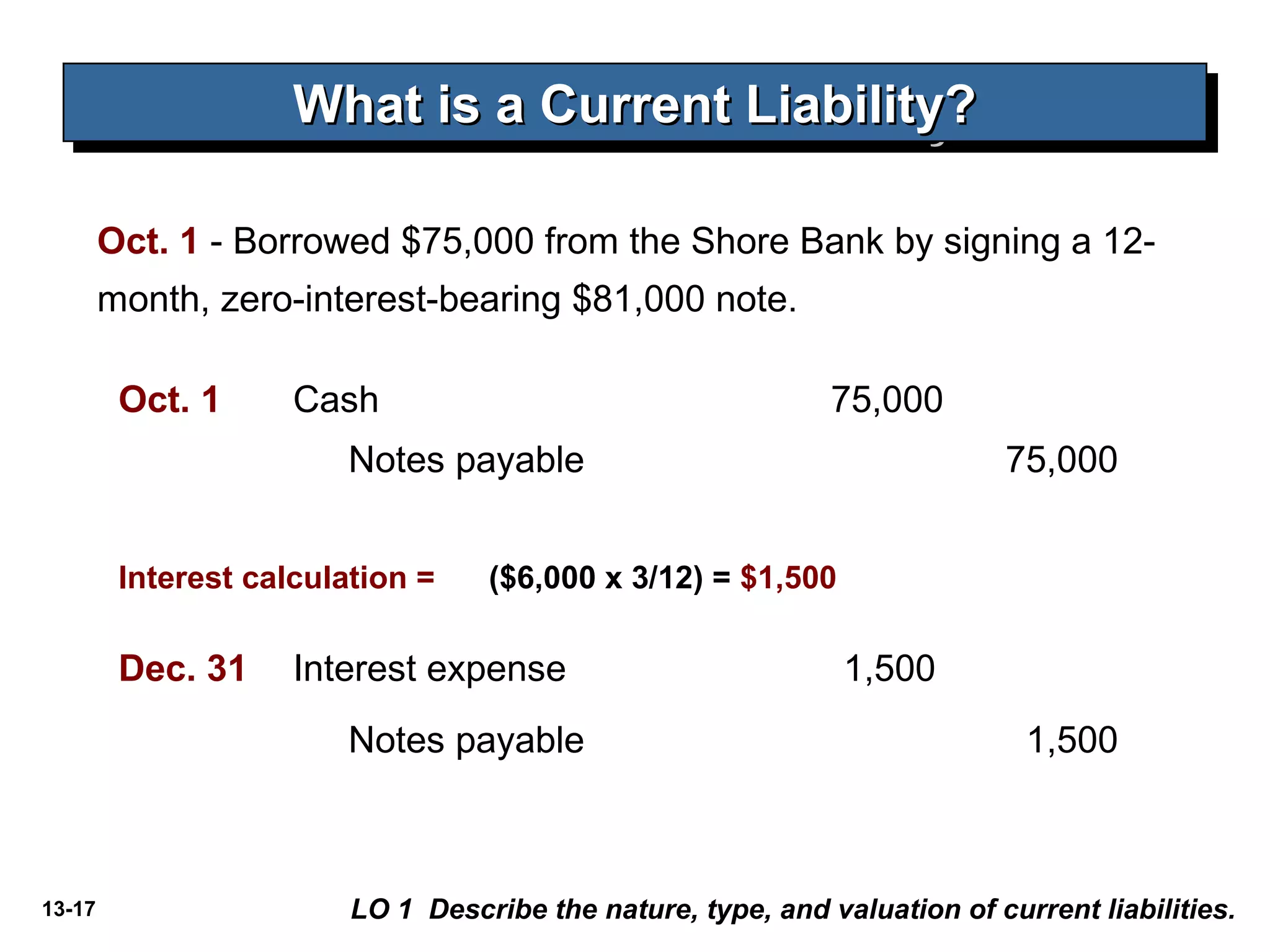 What is a Current Liability?

Oct. 1 - Borrowed \$75,000 from the Shore Bank by signing a 12-month, zero-interest-bearing \$81,000 note.

Oct. 1 Cash 75,000

Notes payable 75,000

Interest calculation = (\$6,000 x 3/12) = \$1,500

Dec. 31 Interest expense 1,500

Notes payable 1,500

13-17

LO 1 Describe the nature, type, and valuation of current liabilities.